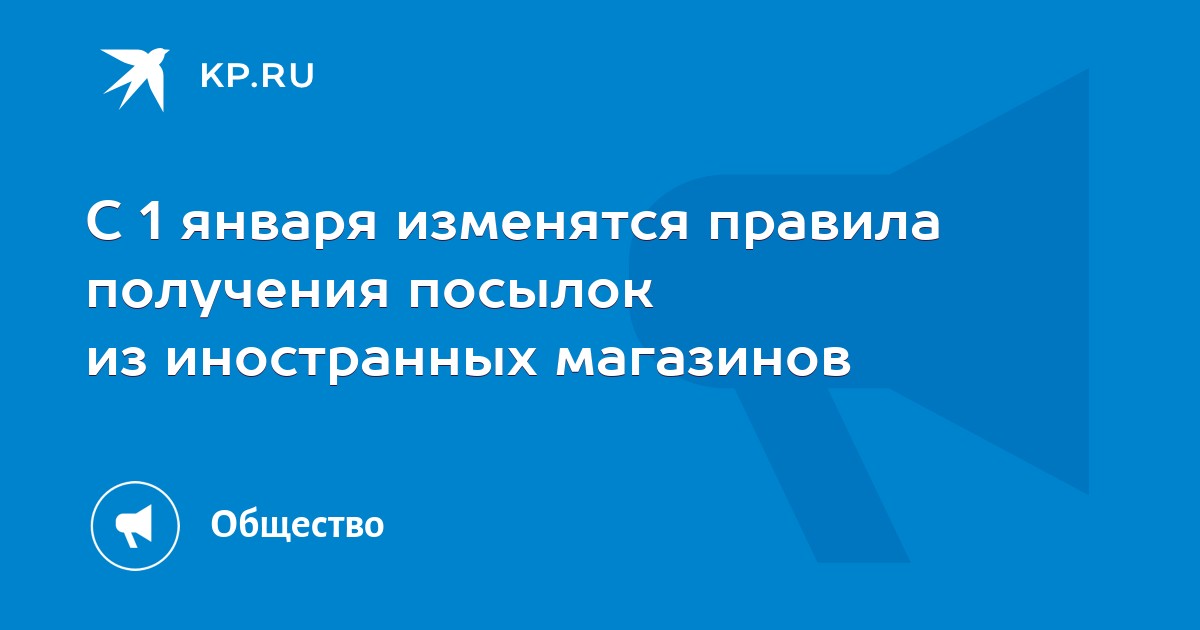 KP.RU

С 1 января изменятся правила получения посылок из иностранных магазинов

Общество